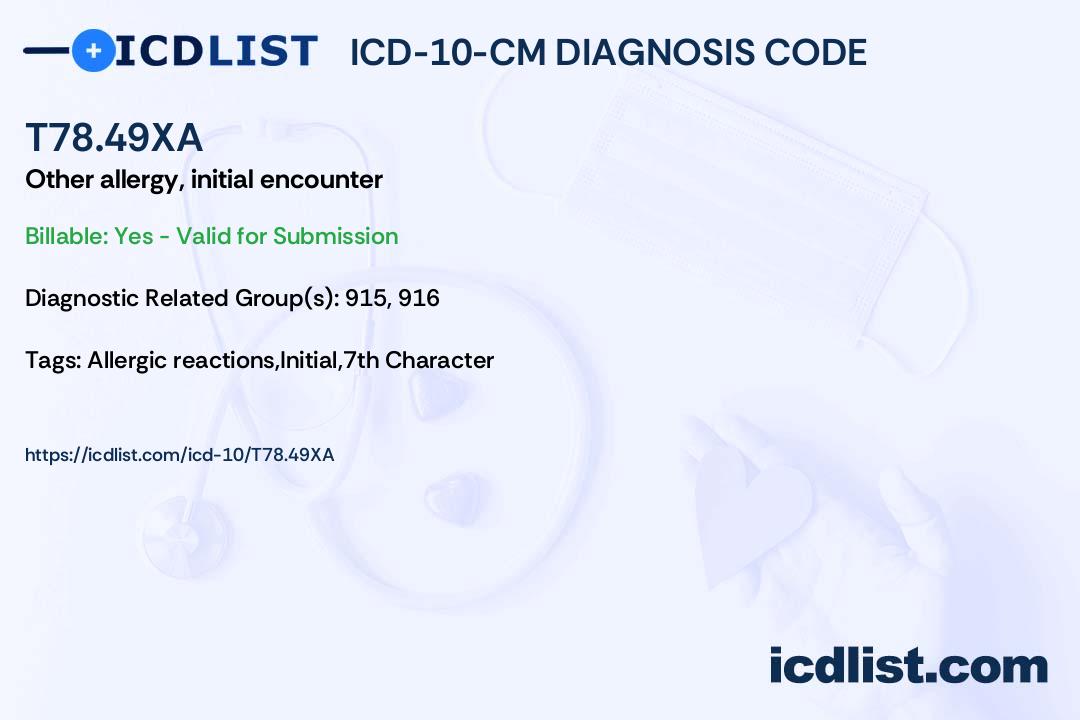 ICDLIST ICD-10-CM DIAGNOSIS CODE

T78.49XA

Other allergy, initial encounter

Billable: Yes - Valid for Submission

Diagnostic Related Group(s): 915, 916

Tags: Allergic reactions,Initial,7th Character

https://icdlist.com/icd-10/T78.49XA

icdlist.com